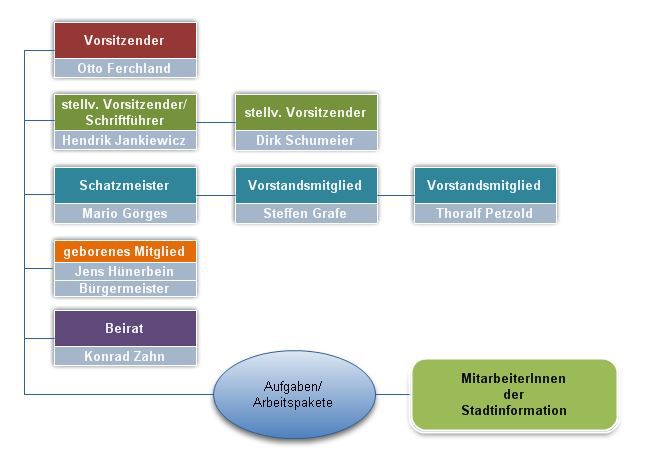 Vorsitzender
Otto Ferchland

stellv. Vorsitzender/ Schriftführer
Hendrik Jankiewicz

stellv. Vorsitzender
Dirk Schumeier

Schatzmeister
Mario Görges

Vorstandsmitglied
Steffen Grafe

Vorstandsmitglied
Thoralf Petzold

geborenes Mitglied
Jens Hünerbein
Bürgermeister

Beirat
Konrad Zahn

Aufgaben/ Arbeitspakete

MitarbeiterInnen der Stadtinformation